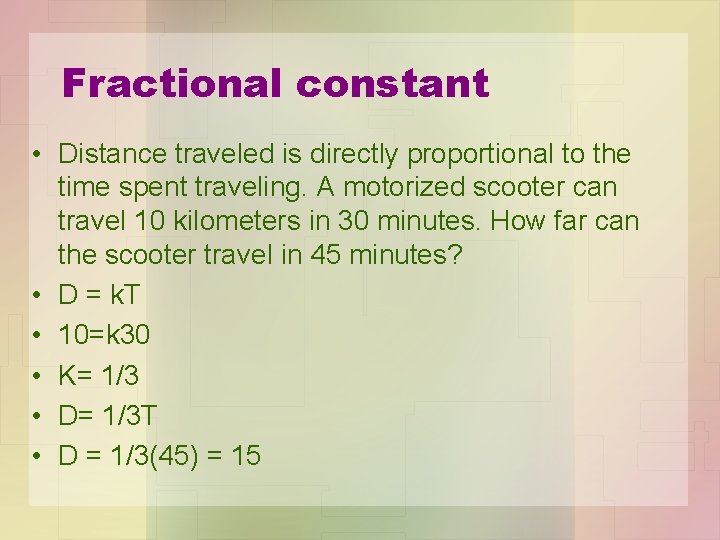 Fractional constant

• Distance traveled is directly proportional to the time spent traveling. A motorized scooter can travel 10 kilometers in 30 minutes. How far can the scooter travel in 45 minutes?
• D = kT
• 10=k30
• K= 1/3
• D= 1/3T
• D = 1/3(45) = 15